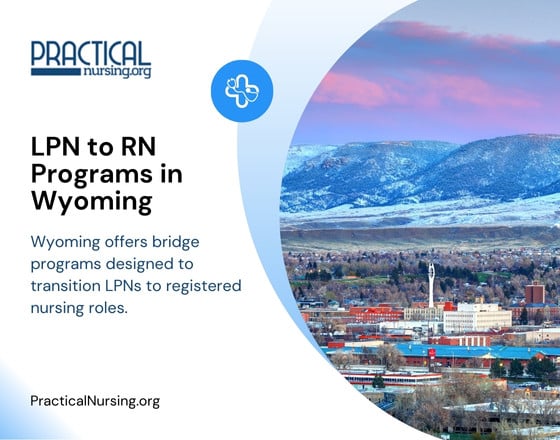 PRACTICAL
nursing.org

LPN to RN Programs in Wyoming

Wyoming offers bridge programs designed to transition LPNs to registered nursing roles.

PracticalNursing.org